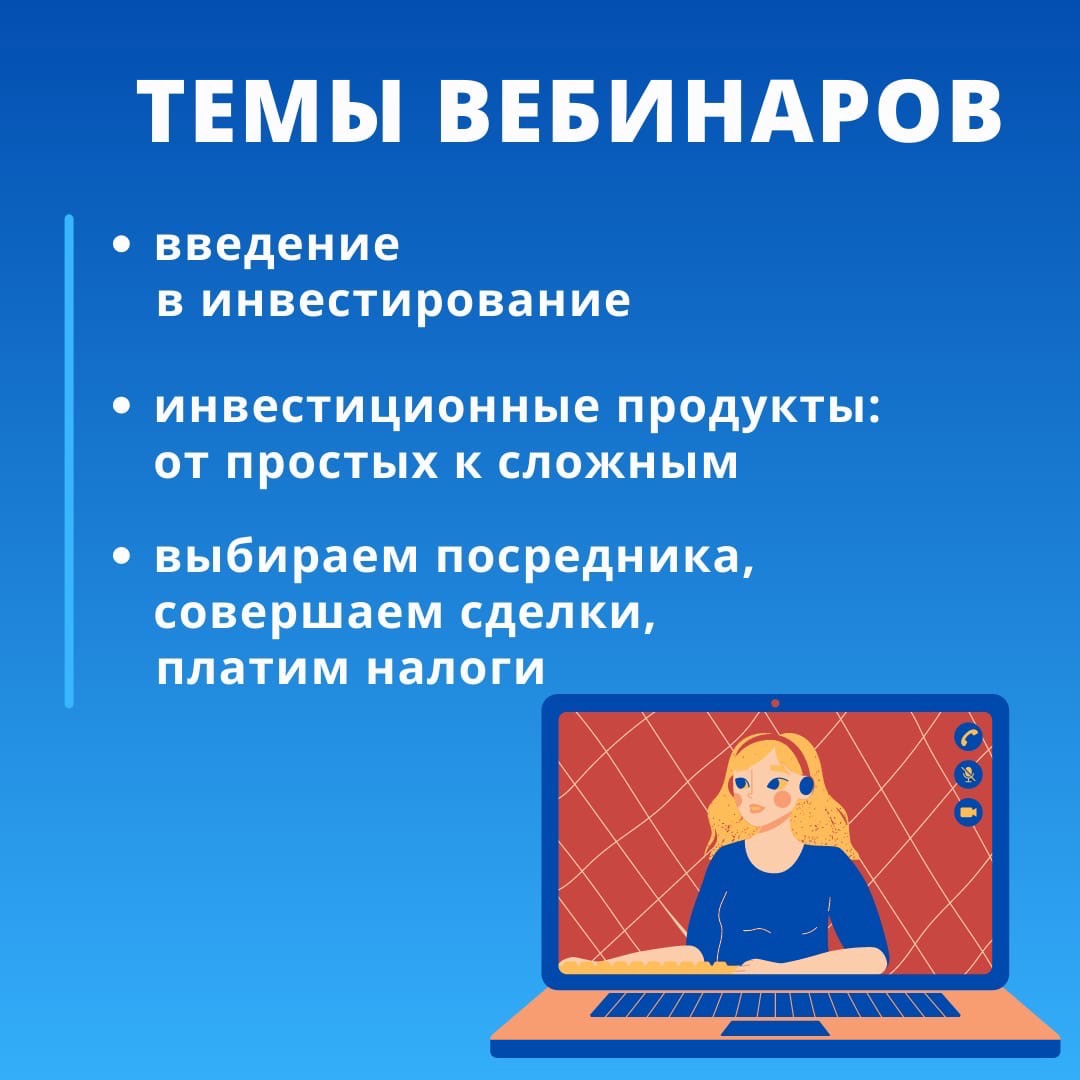 ТЕМЫ ВЕБИНАРОВ

• введение в инвестирование

• инвестиционные продукты: от простых к сложным

• выбираем посредника, совершаем сделки, платим налоги